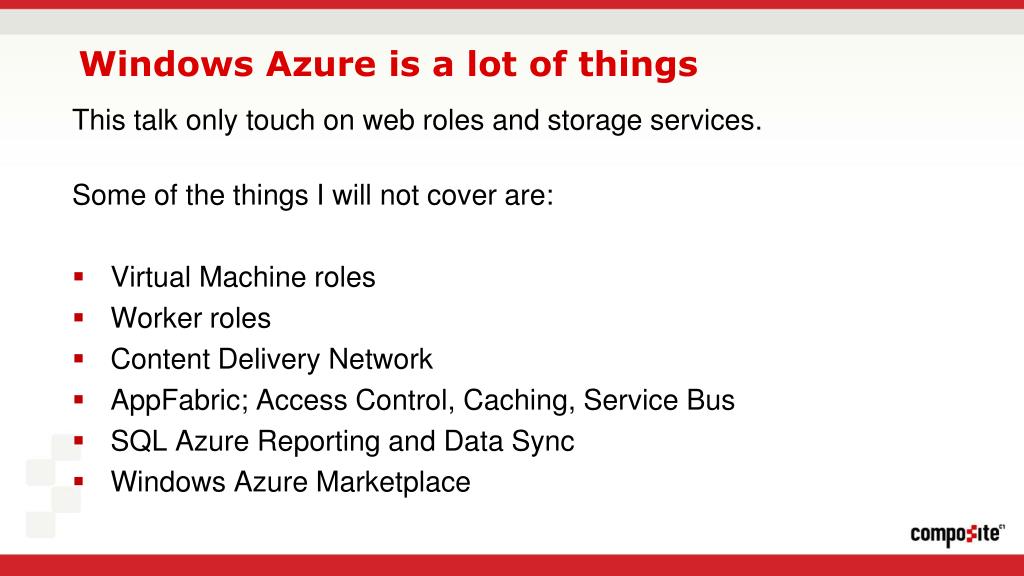 Windows Azure is a lot of things

This talk only touch on web roles and storage services.

Some of the things I will not cover are:

- Virtual Machine roles
- Worker roles
- Content Delivery Network
- AppFabric; Access Control, Caching, Service Bus
- SQL Azure Reporting and Data Sync
- Windows Azure Marketplace

composite